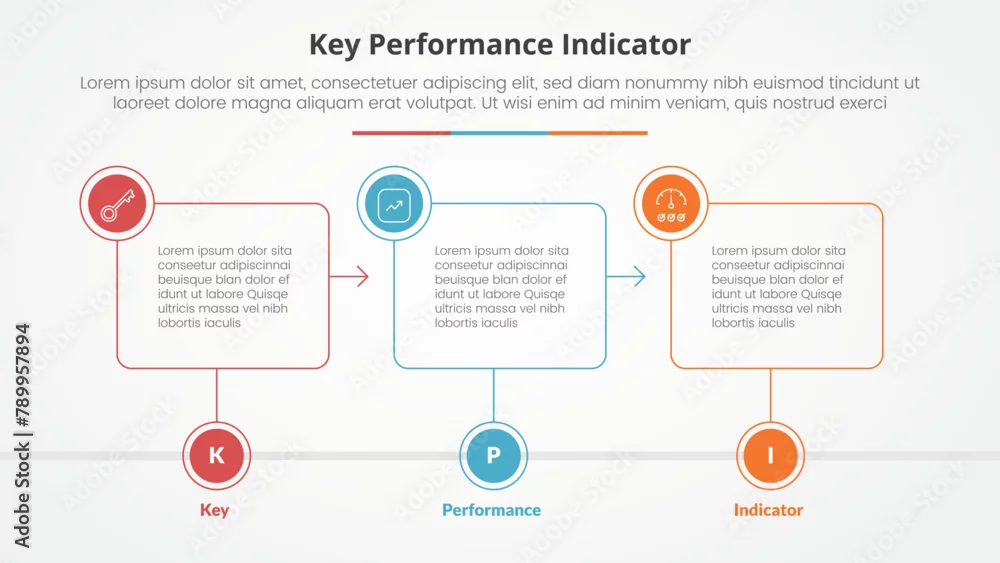 Key Performance Indicator

Lorem ipsum dolor sit amet, consectetuer adipiscing elit, sed diam nonummy nibh euismod tincidunt ut laoreet dolore magna aliquam erat volutpat. Ut wisi enim ad minim veniam, quis nostrud exerci

Lorem ipsum dolor sita conseetur adipiscinnai beuisque blan dolor ef idunt ut labore Quisqe ultricis massa vel nibh lobortis iaculis

Lorem ipsum dolor sita conseetur adipiscinnai beuisque blan dolor ef idunt ut labore Quisqe ultricis massa vel nibh lobortis iaculis

Lorem ipsum dolor sita conseetur adipiscinnai beuisque blan dolor ef idunt ut labore Quisqe ultricis massa vel nibh lobortis iaculis

K
Key

P
Performance

I
Indicator

Adobe Stock | #789957894